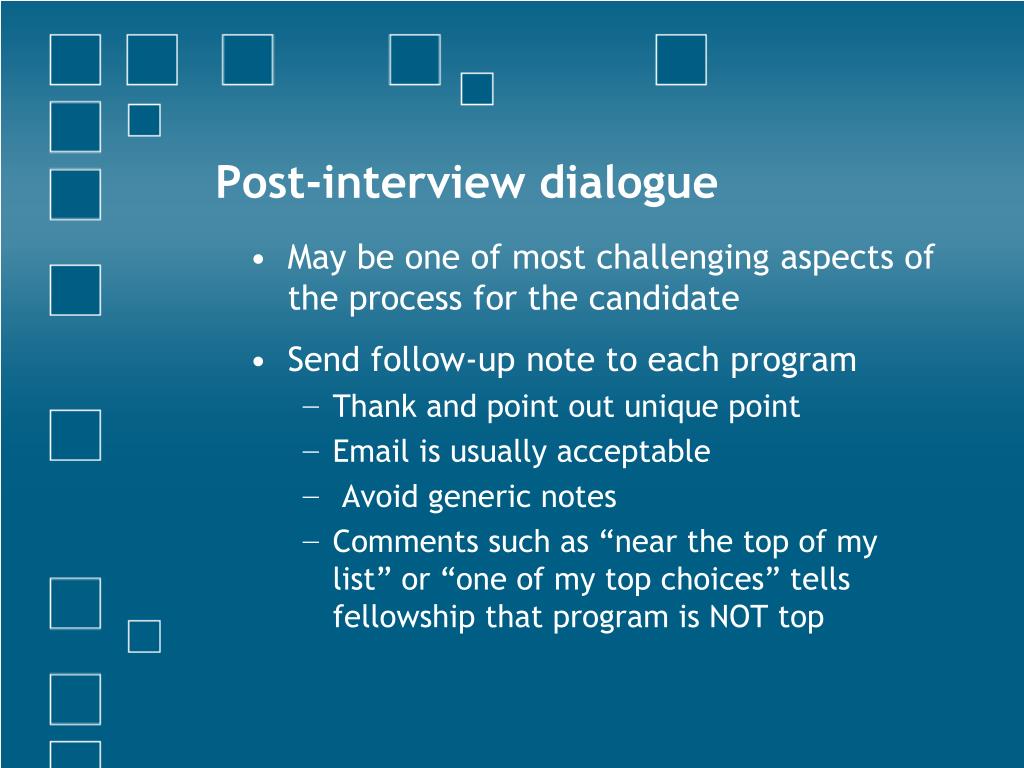 Post-interview dialogue

• May be one of most challenging aspects of the process for the candidate

• Send follow-up note to each program
  – Thank and point out unique point
  – Email is usually acceptable
  – Avoid generic notes
  – Comments such as “near the top of my list” or “one of my top choices” tells fellowship that program is NOT top